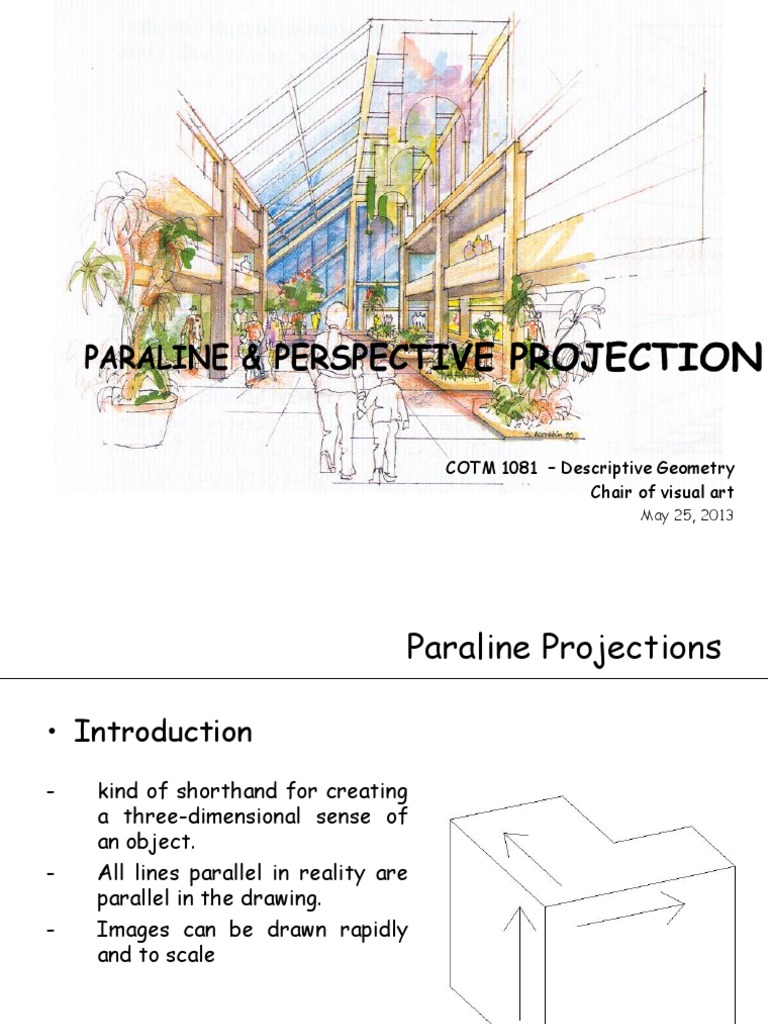 PARALINE & PERSPECTIVE PROJECTION

COTM 1081 – Descriptive Geometry
Chair of visual art
May 25, 2013

Paraline Projections

• Introduction

- kind of shorthand for creating a three-dimensional sense of an object.
- All lines parallel in reality are parallel in the drawing.
- Images can be drawn rapidly and to scale